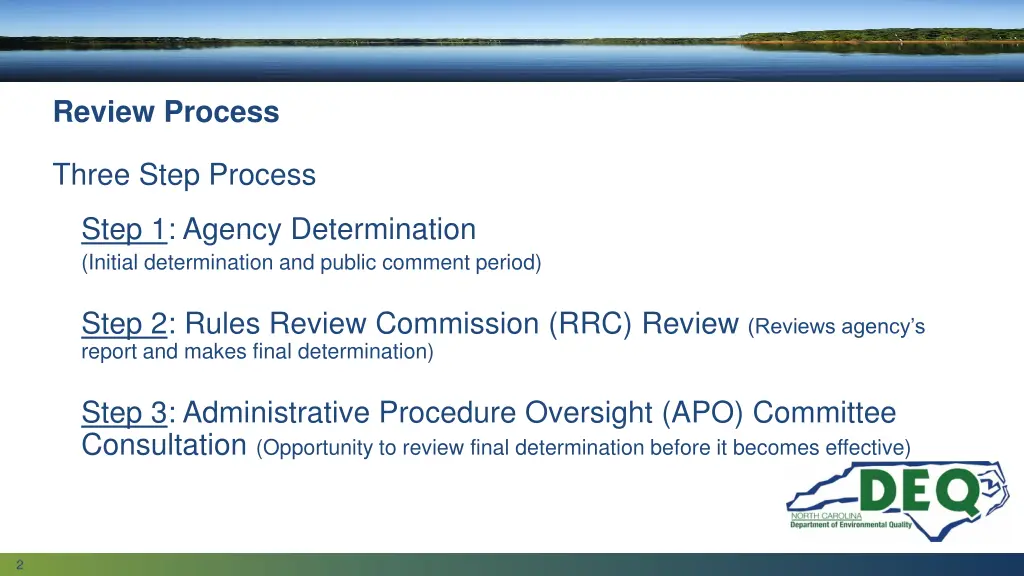 Review Process

Three Step Process

Step 1: Agency Determination
(Initial determination and public comment period)

Step 2: Rules Review Commission (RRC) Review (Reviews agency's report and makes final determination)

Step 3: Administrative Procedure Oversight (APO) Committee Consultation (Opportunity to review final determination before it becomes effective)

DEQ
NORTH CAROLINA
Department of Environmental Quality

2